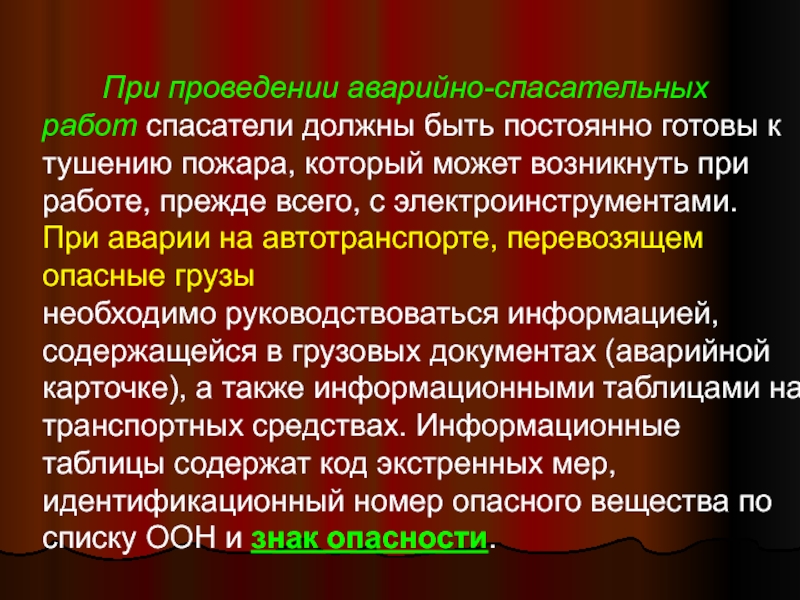 При проведении аварийно-спасательных работ спасатели должны быть постоянно готовы к тушению пожара, который может возникнуть при работе, прежде всего, с электроинструментами. При аварии на автотранспорте, перевозящем опасные грузы
необходимо руководствоваться информацией, содержащейся в грузовых документах (аварийной карточке), а также информационными таблицами на транспортных средствах. Информационные таблицы содержат код экстренных мер, идентификационный номер опасного вещества по списку ООН и знак опасности.